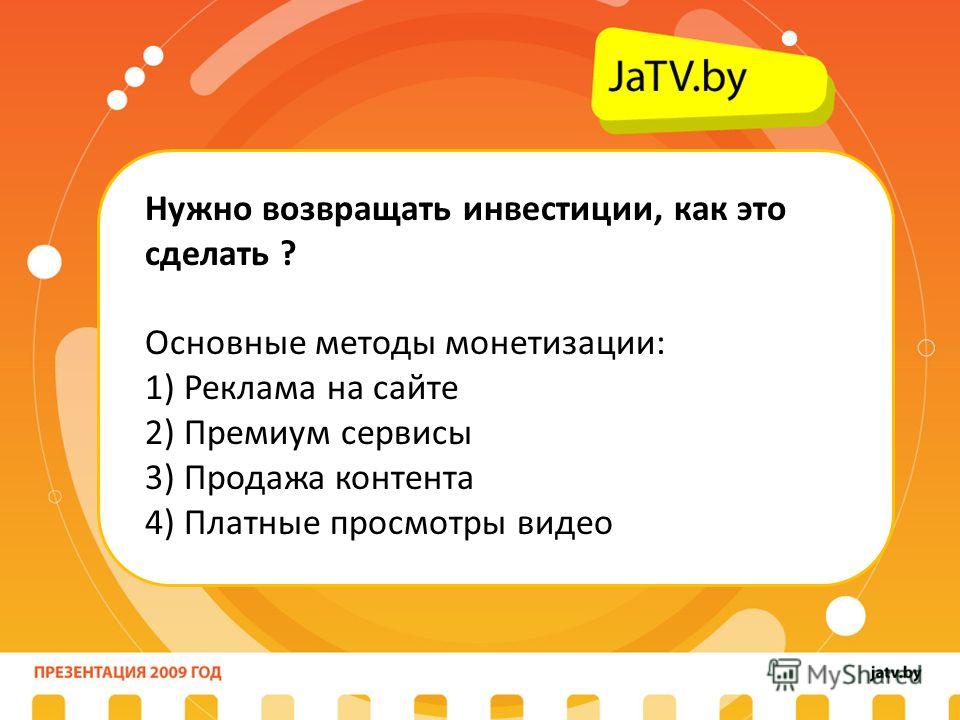 JaTV.by

Нужно возвращать инвестиции, как это сделать ?

Основные методы монетизации:
1) Реклама на сайте
2) Премиум сервисы
3) Продажа контента
4) Платные просмотры видео

ПРЕЗЕНТАЦИЯ 2009 ГОД

MyShared

jatv.by